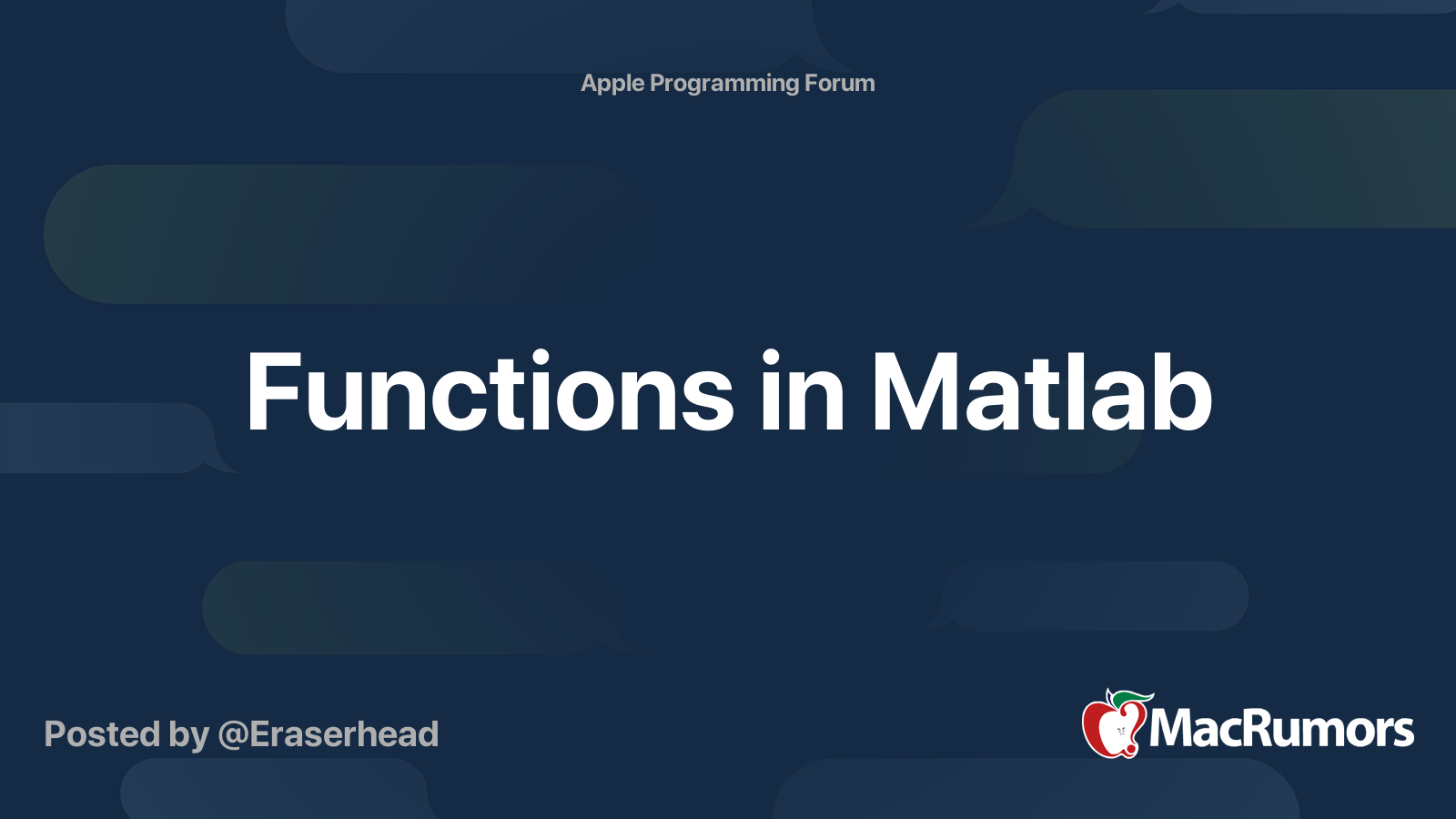 Apple Programming Forum

Functions in Matlab

Posted by @Eraserhead

MacRumors